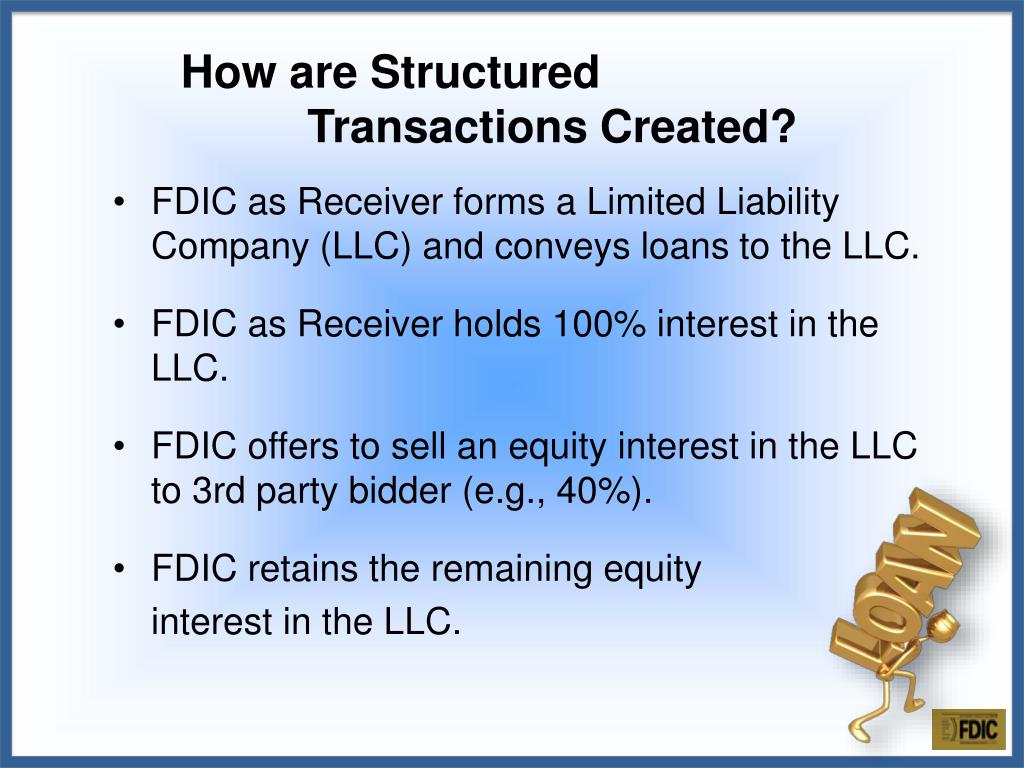 How are Structured Transactions Created?

• FDIC as Receiver forms a Limited Liability Company (LLC) and conveys loans to the LLC.

• FDIC as Receiver holds 100% interest in the LLC.

• FDIC offers to sell an equity interest in the LLC to 3rd party bidder (e.g., 40%).

• FDIC retains the remaining equity interest in the LLC.

LOAN

FDIC